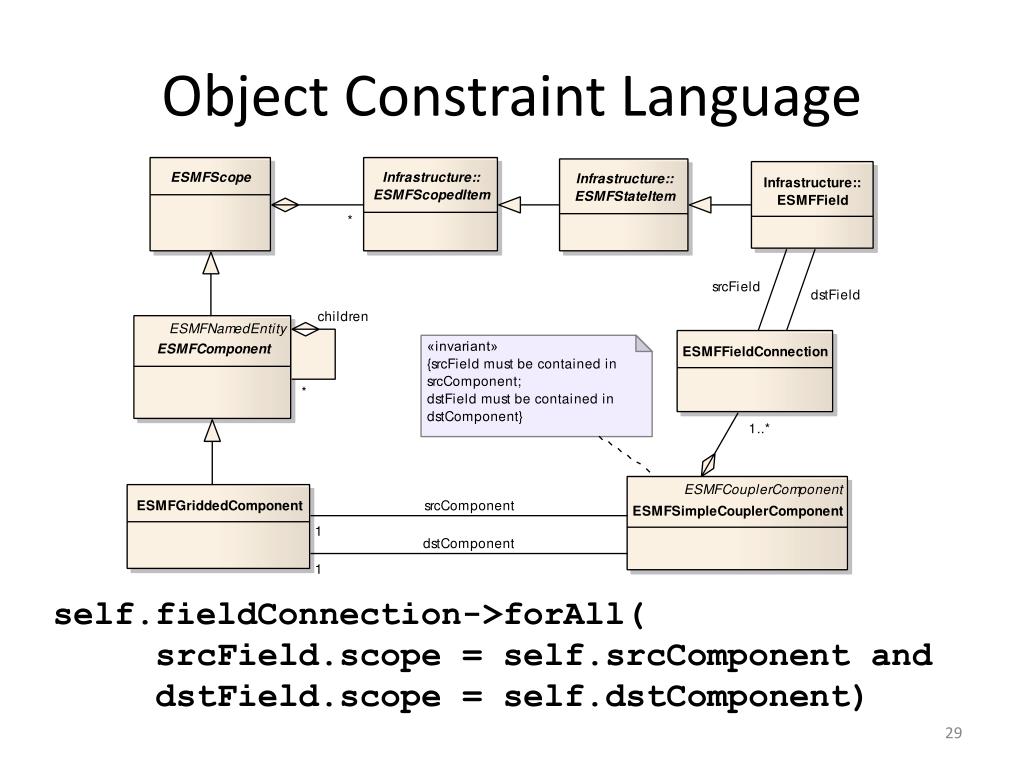 Object Constraint Language

ESMFScope

Infrastructure::
ESMFScopedItem

Infrastructure::
ESMFStateItem

Infrastructure::
ESMFField

*

srcField

dstField

ESMFNamedEntity
ESMFComponent

children

*

«invariant»
{srcField must be contained in srcComponent;
dstField must be contained in dstComponent}

ESMFFieldConnection

1..*

ESMFGriddedComponent

srcComponent

1

dstComponent

1

ESMFCouplerComponent
ESMFSimpleCouplerComponent

self.fieldConnection->forAll(
srcField.scope = self.srcComponent and
dstField.scope = self.dstComponent)

29